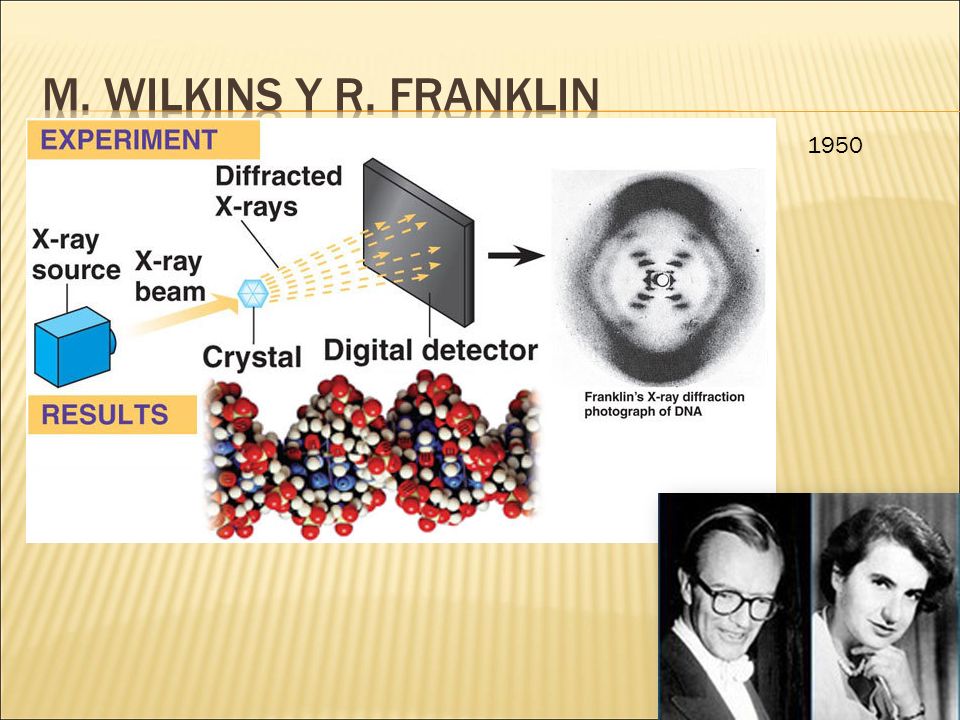 M. WILKINS Y R. FRANKLIN

1950

EXPERIMENT

X-ray source

X-ray beam

Diffracted X-rays

Crystal

Digital detector

Franklin's X-ray diffraction photograph of DNA

RESULTS